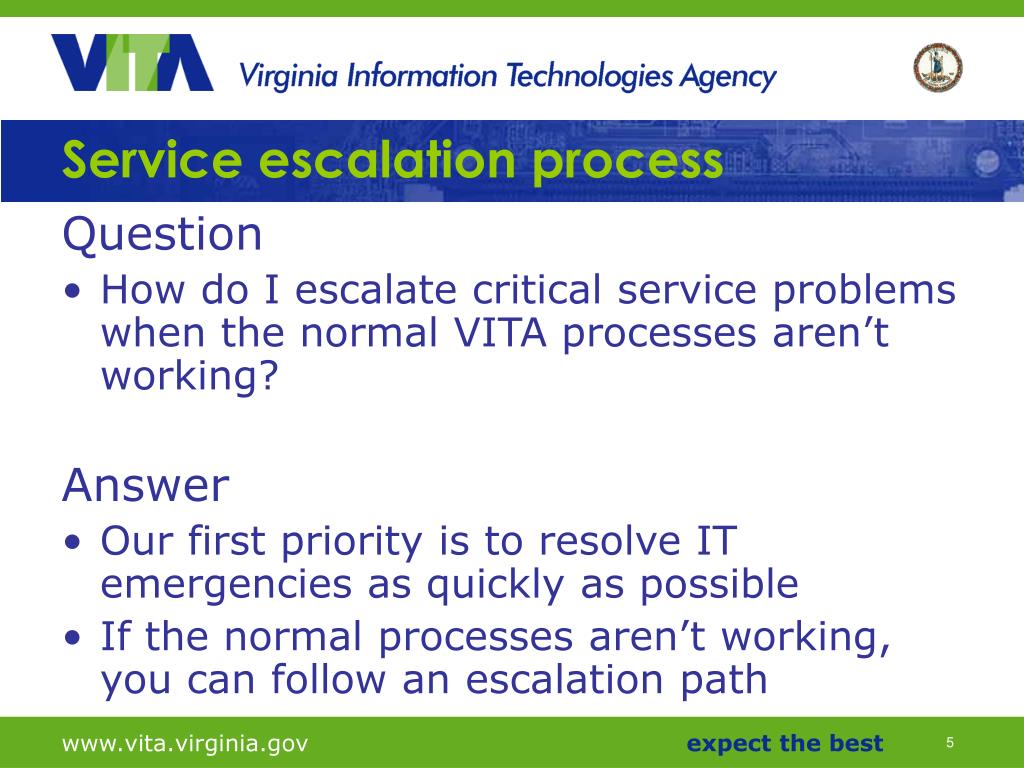 VITA Virginia Information Technologies Agency

Service escalation process

Question

• How do I escalate critical service problems when the normal VITA processes aren’t working?

Answer

• Our first priority is to resolve IT emergencies as quickly as possible
• If the normal processes aren’t working, you can follow an escalation path

www.vita.virginia.gov expect the best 5